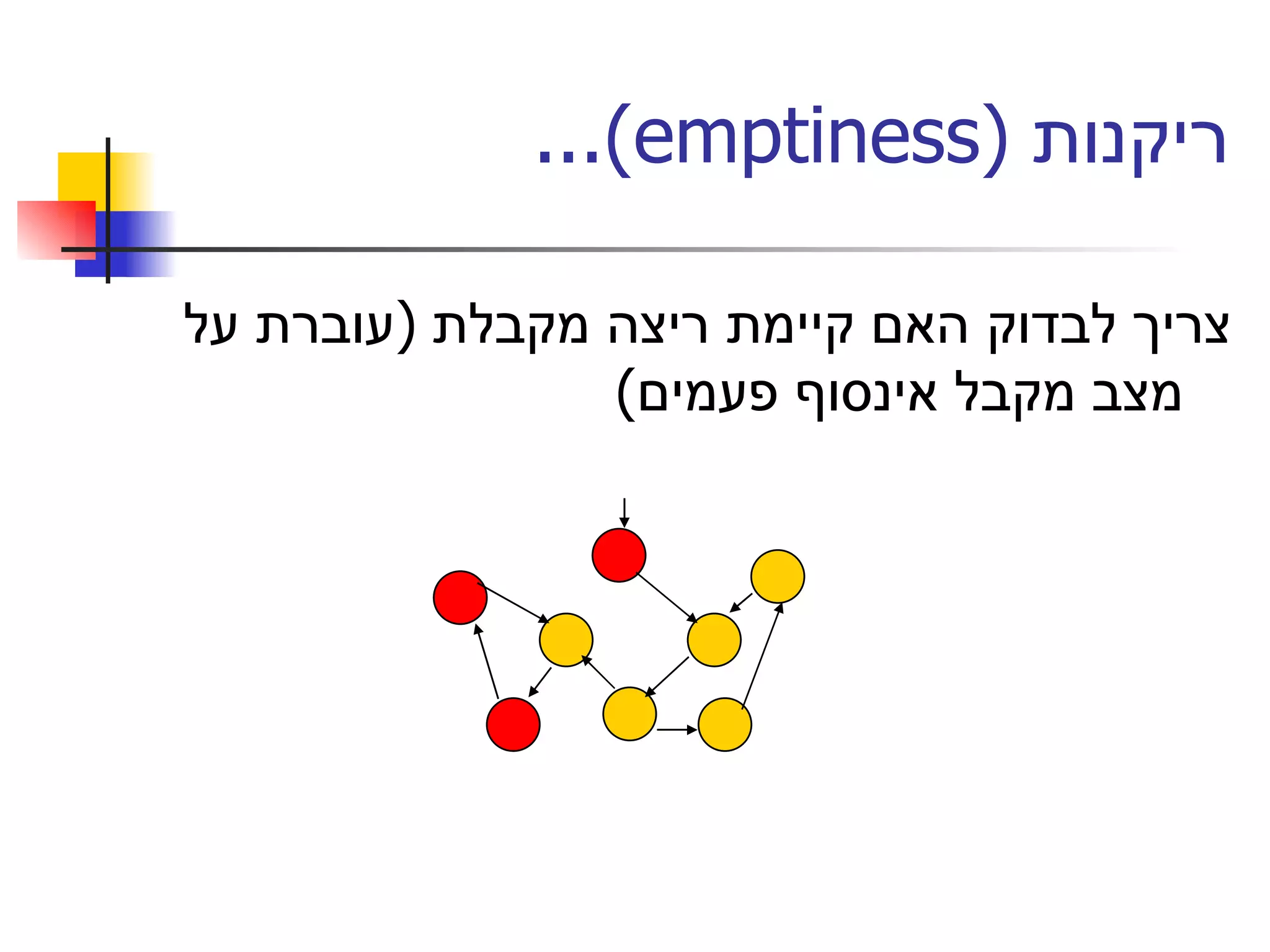 ריקנות (emptiness)...

צריך לבדוק האם קיימת ריצה מקבלת (עוברת על מצב מקבל אינסוף פעמים)